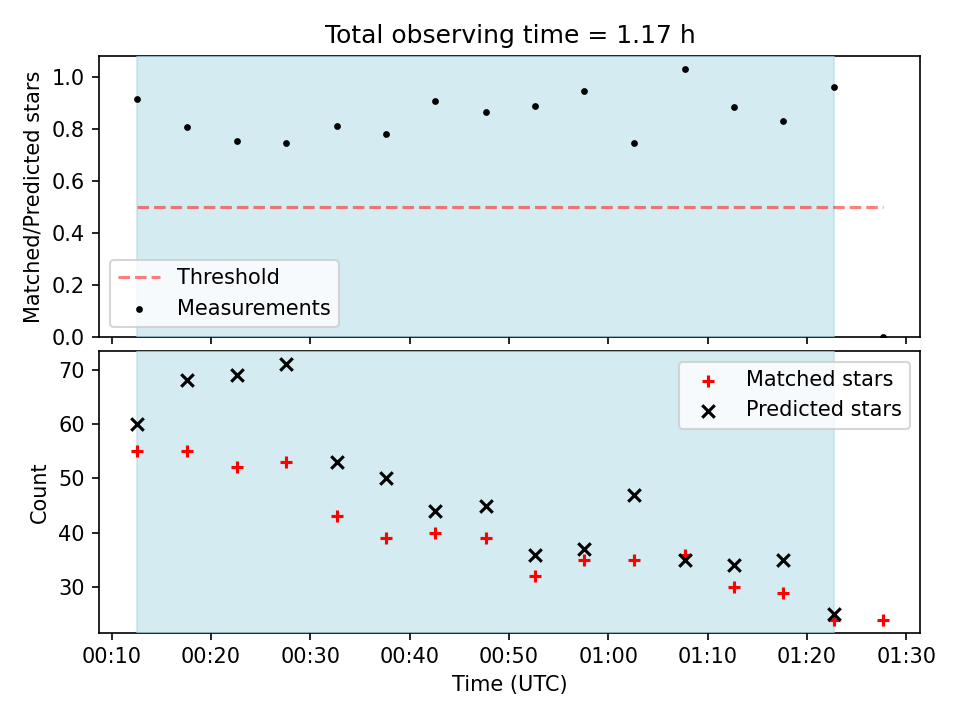 Total observing time = 1.17 h

Matched/Predicted stars

1.0
0.8
0.6
0.4
0.2
0.0

Threshold
Measurements

Count

70
60
50
40
30

Matched stars
Predicted stars

00:10 00:20 00:30 00:40 00:50 01:00 01:10 01:20 01:30

Time (UTC)